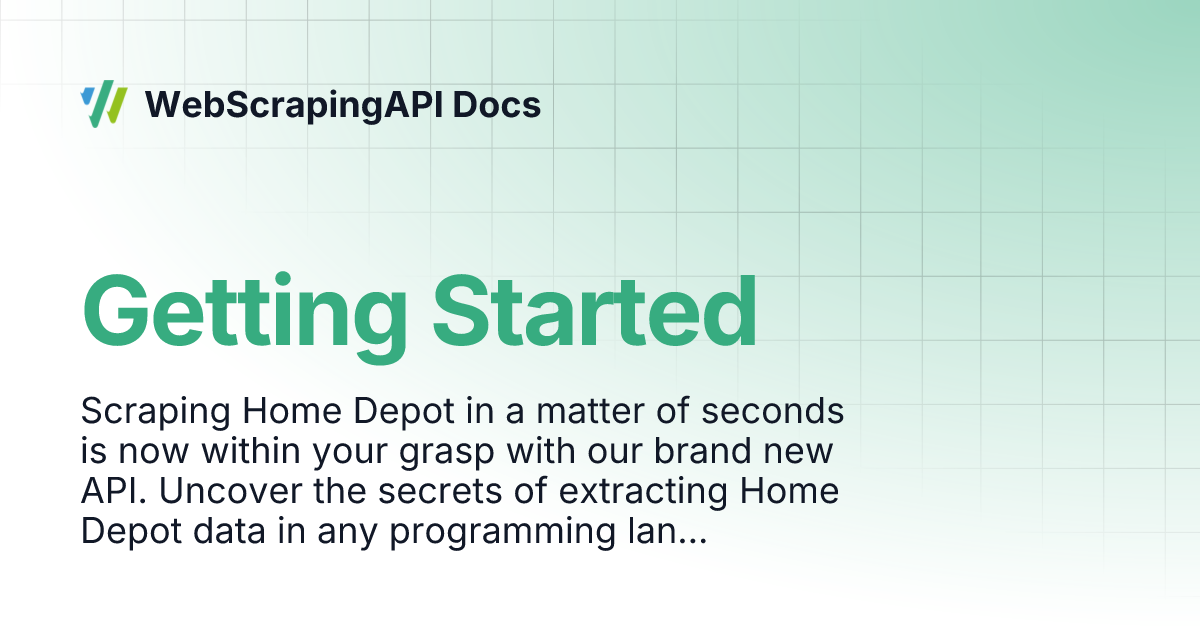 WebScrapingAPI Docs

Getting Started

Scraping Home Depot in a matter of seconds is now within your grasp with our brand new API. Uncover the secrets of extracting Home Depot data in any programming lan...